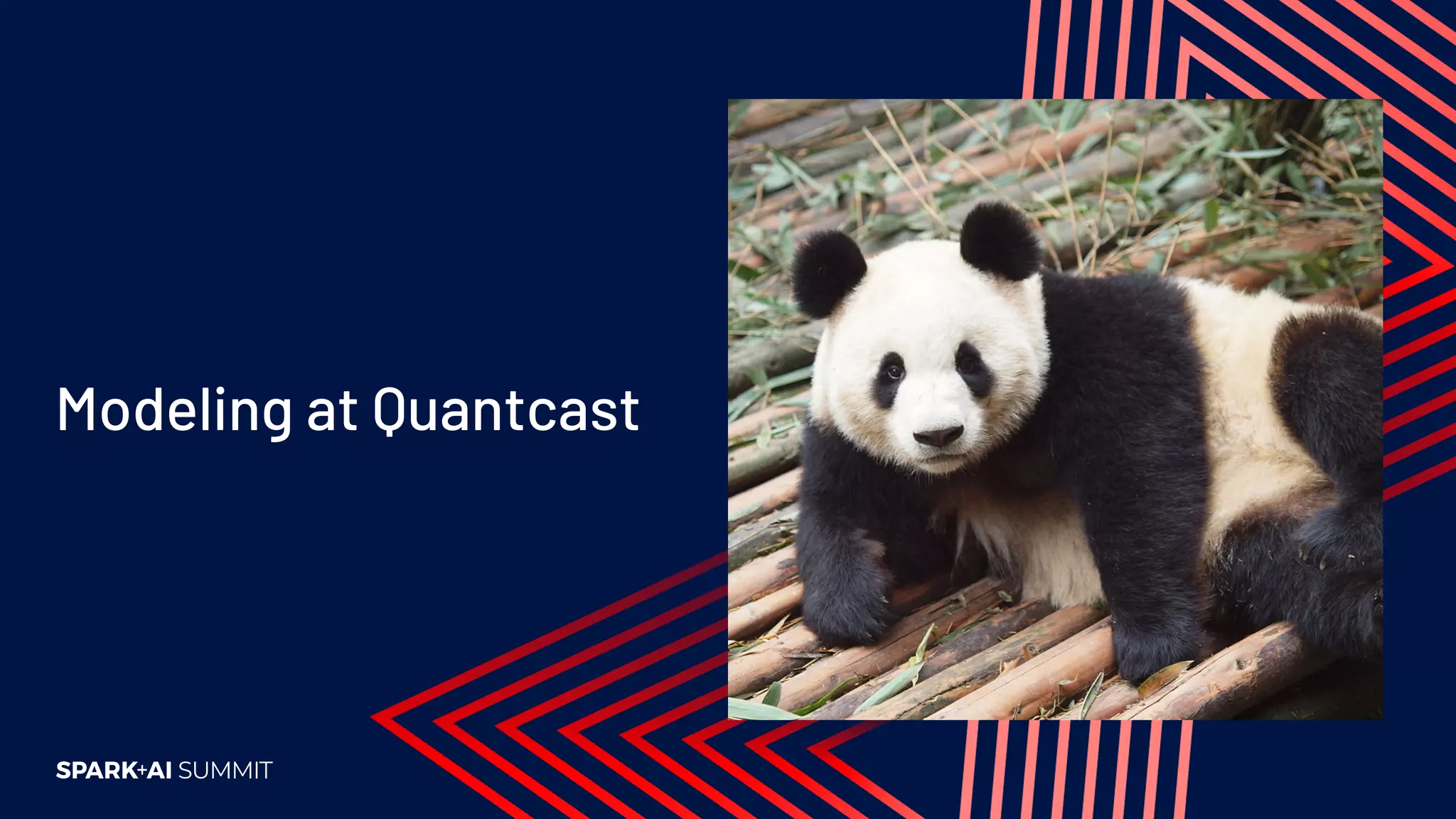 Modeling at Quantcast

SPARK+AI SUMMIT